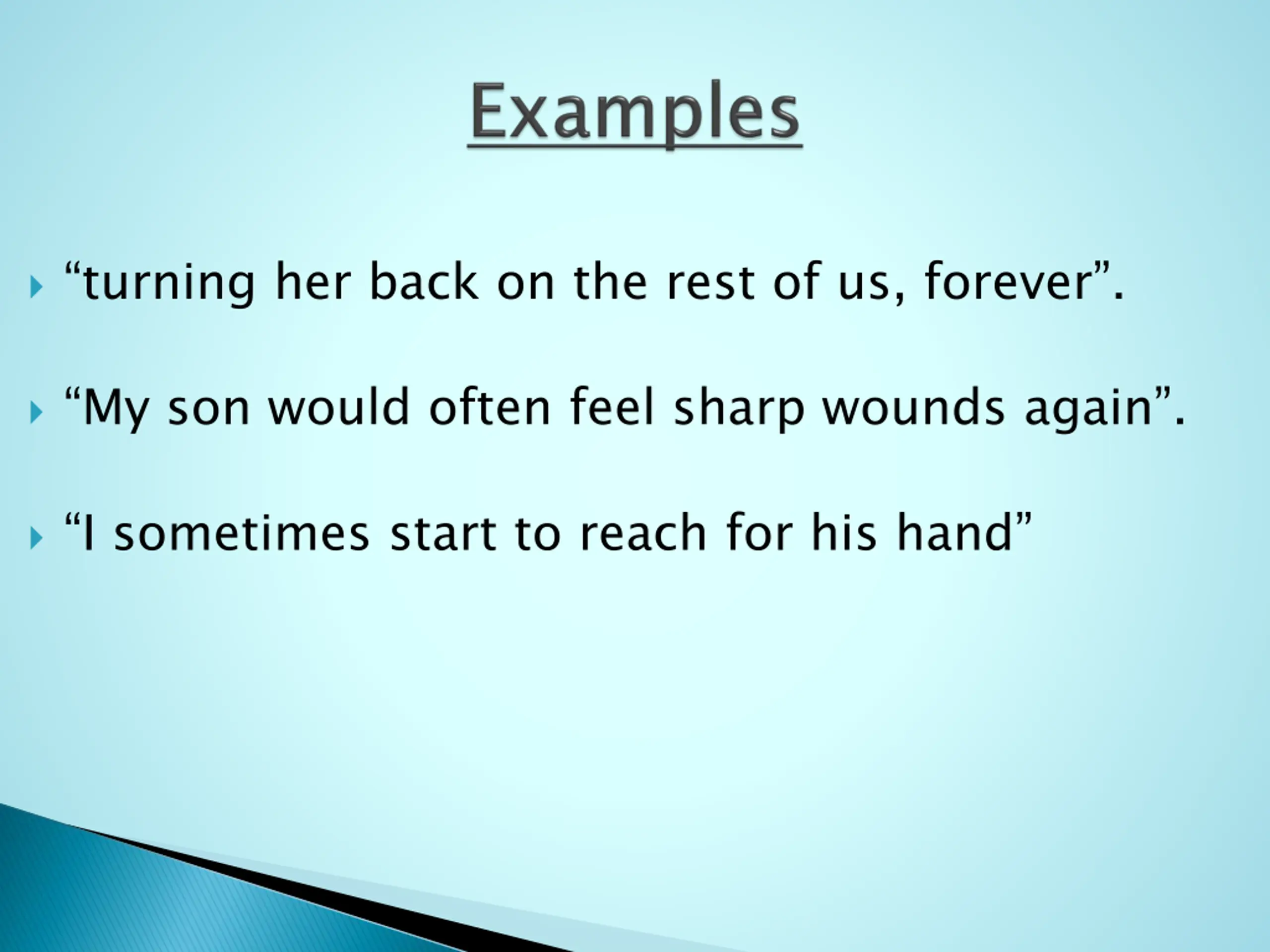 Examples

“turning her back on the rest of us, forever”.

“My son would often feel sharp wounds again”.

“I sometimes start to reach for his hand”